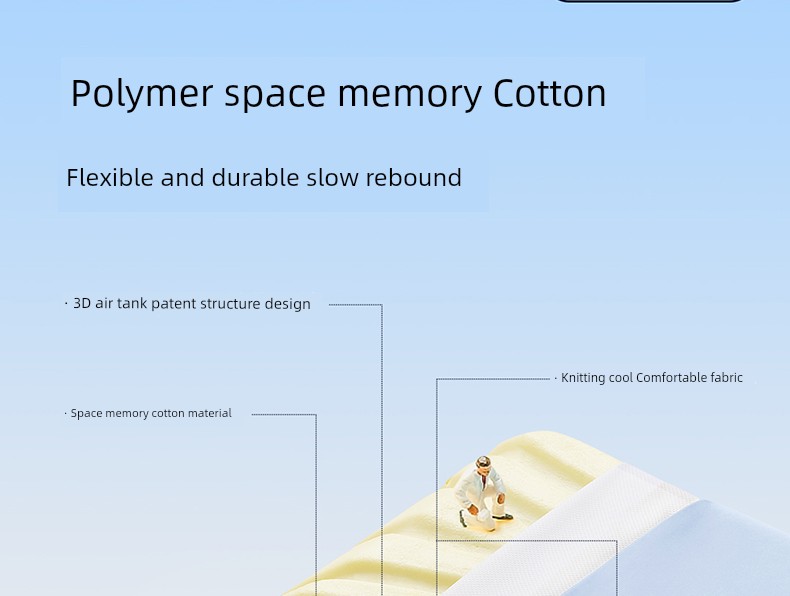 Polymer space memory Cotton

Flexible and durable slow rebound

· 3D air tank patent structure design

· Knitting cool Comfortable fabric

· Space memory cotton material